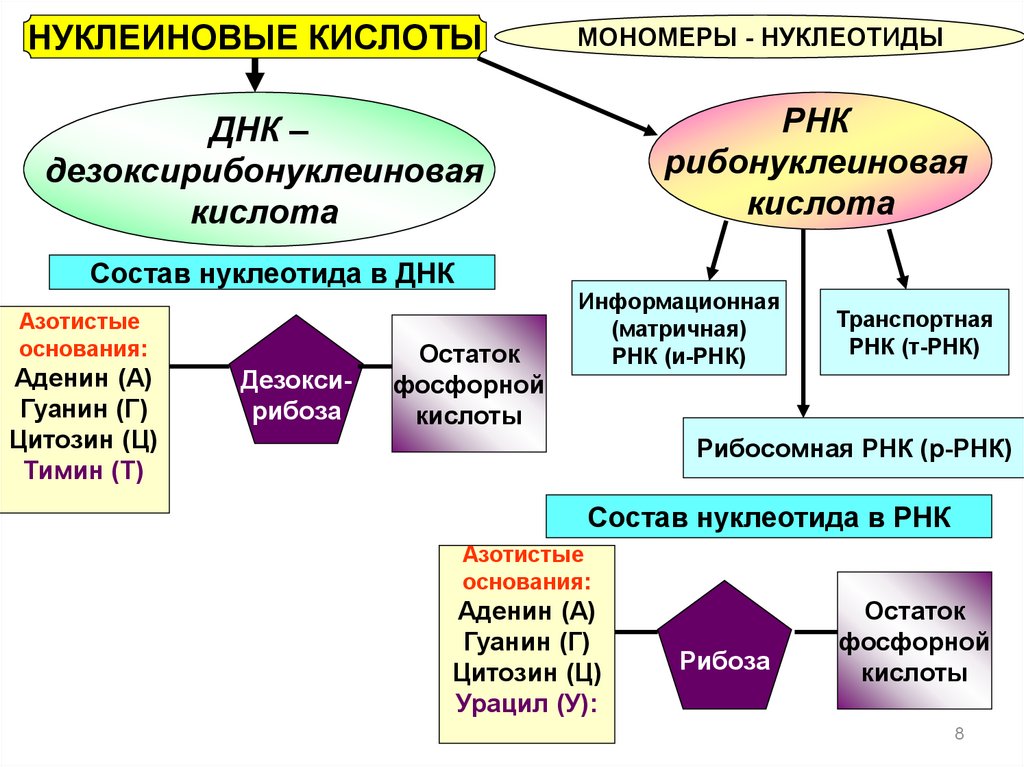 НУКЛЕИНОВЫЕ КИСЛОТЫ

МОНОМЕРЫ - НУКЛЕОТИДЫ

ДНК – дезоксирибонуклеиновая кислота

РНК рибонуклеиновая кислота

Состав нуклеотида в ДНК

Азотистые основания:
Аденин (А)
Гуанин (Г)
Цитозин (Ц)
Тимин (Т)

Дезокси-рибоза

Остаток фосфорной кислоты

Информационная (матричная) РНК (и-РНК)

Транспортная РНК (т-РНК)

Рибосомная РНК (р-РНК)

Состав нуклеотида в РНК

Азотистые основания:
Аденин (А)
Гуанин (Г)
Цитозин (Ц)
Урацил (У):

Рибоза

Остаток фосфорной кислоты

8